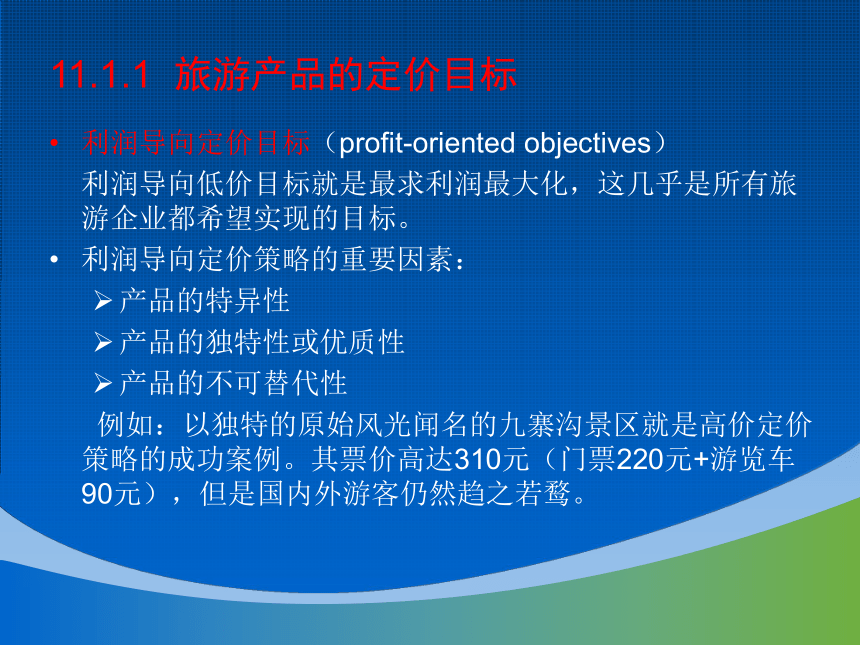 11.1.1 旅游产品的定价目标

• 利润导向定价目标（profit-oriented objectives）

利润导向低价目标就是最求利润最大化，这几乎是所有旅游企业都希望实现的目标。

• 利润导向定价策略的重要因素：

➢ 产品的特异性

➢ 产品的独特性或优质性

➢ 产品的不可替代性

例如：以独特的原始风光闻名的九寨沟景区就是高价定价策略的成功案例。其票价高达310元（门票220元+游览车90元），但是国内外游客仍然趋之若鹜。